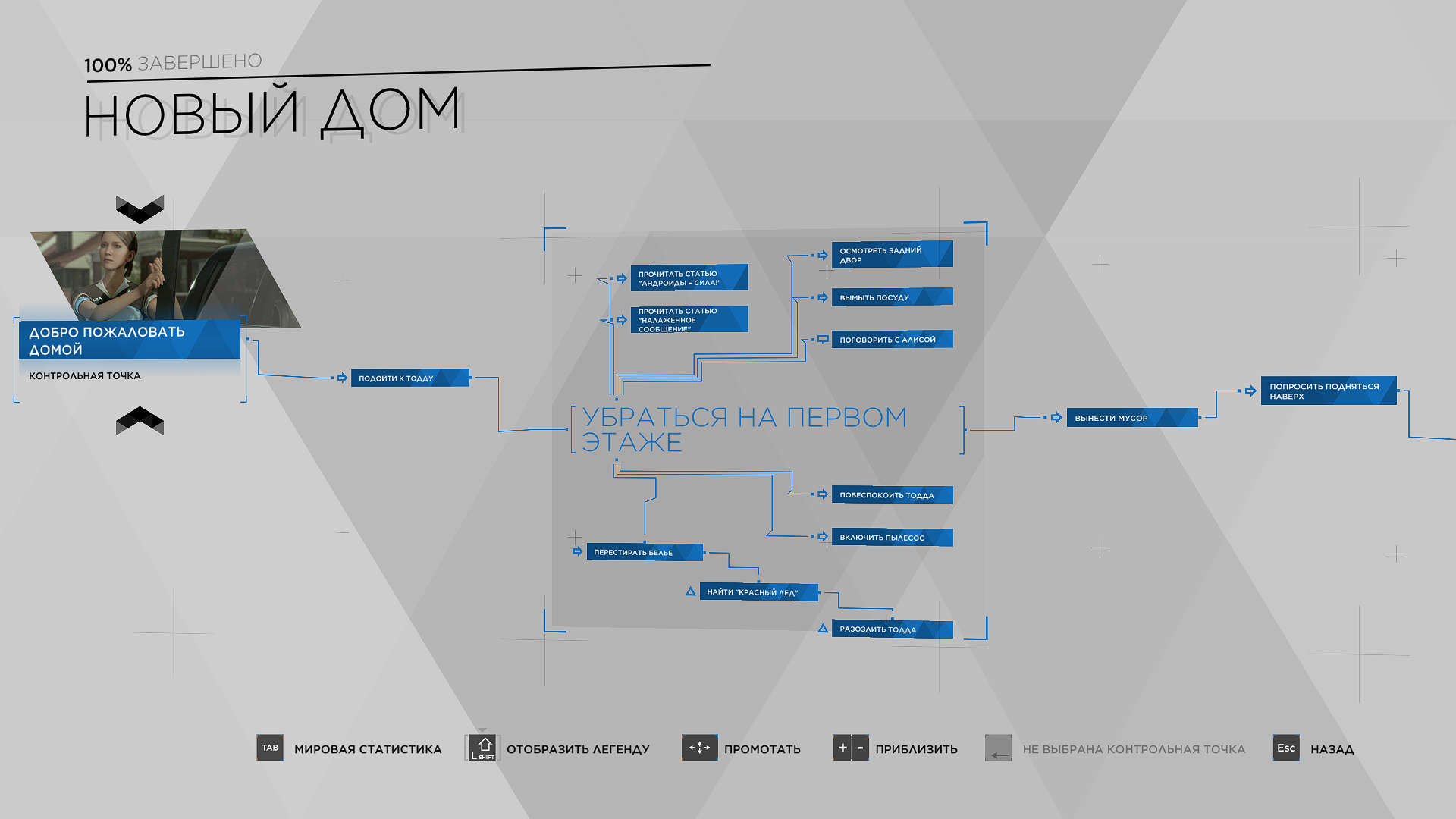 100% ЗАВЕРШЕНО
НОВЫЙ ДОМ

ДОБРО ПОЖАЛОВАТЬ ДОМОЙ
КОНТРОЛЬНАЯ ТОЧКА

ПОДОЙТИ К ТОДДУ

ПРОЧИТАТЬ СТАТЬЮ "АНДРОИДЫ - СИЛА!"
ПРОЧИТАТЬ СТАТЬЮ "НАЛАЖЕННОЕ СООБЩЕНИЕ"
ОСМОТРЕТЬ ЗАДНИЙ ДВОР
ВЫМЫТЬ ПОСУДУ
ПОГОВОРИТЬ С АЛИСОЙ

УБРАТЬСЯ НА ПЕРВОМ ЭТАЖЕ

ПОБЕСПОКОИТЬ ТОДДА
ВКЛЮЧИТЬ ПЫЛЕСОС
ПЕРЕСТИРАТЬ БЕЛЬЕ
НАЙТИ "КРАСНЫЙ ЛЕД"
РАЗОЗЛИТЬ ТОДДА

ВЫНЕСТИ МУСОР
ПОПРОСИТЬ ПОДНЯТЬСЯ НАВЕРХ

TAB МИРОВАЯ СТАТИСТИКА
L SHIFT ОТОБРАЗИТЬ ЛЕГЕНДУ
ПРОМОТАТЬ
+ - ПРИБЛИЗИТЬ
НЕ ВЫБРАНА КОНТРОЛЬНАЯ ТОЧКА
Esc НАЗАД